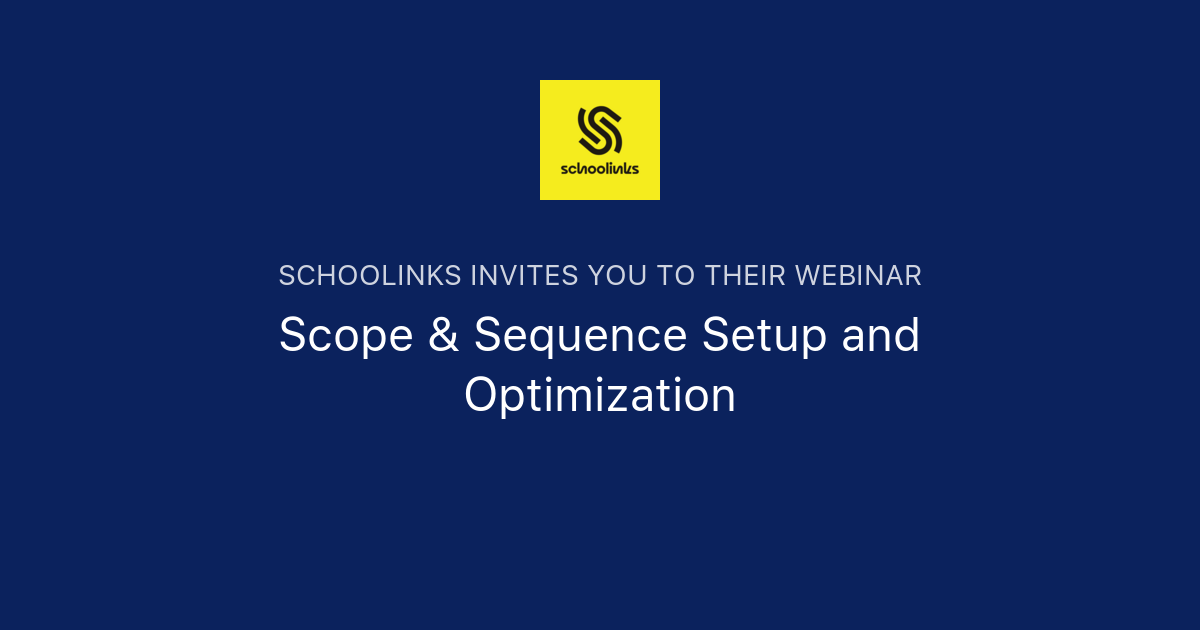 schoolinks

SCHOOLINKS INVITES YOU TO THEIR WEBINAR

Scope & Sequence Setup and Optimization